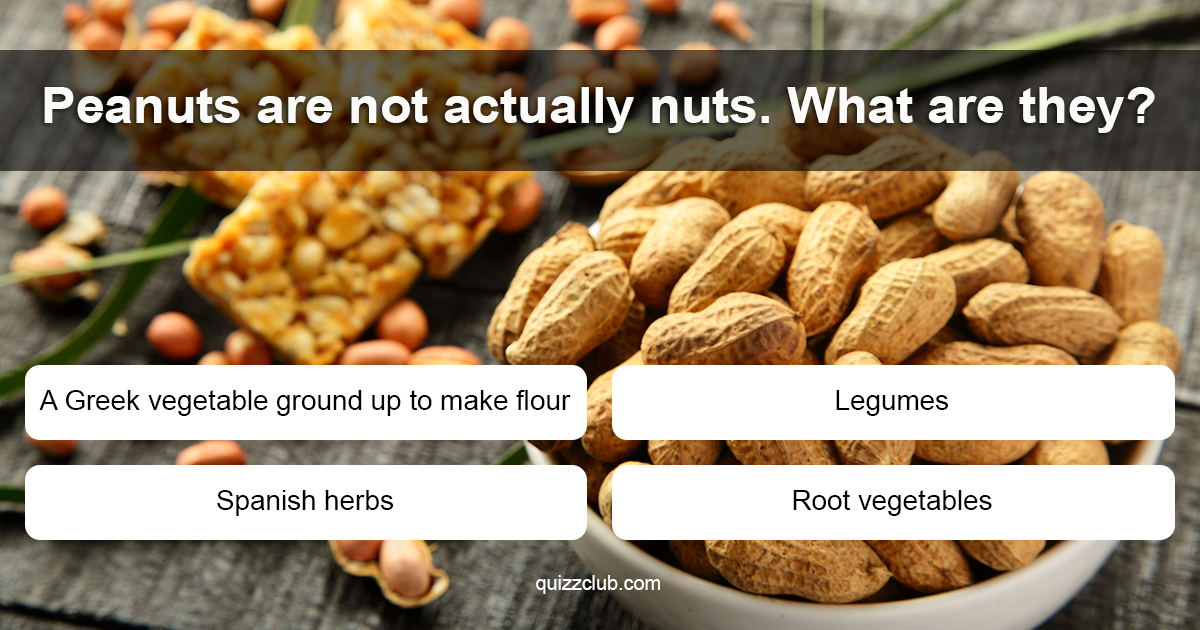 Peanuts are not actually nuts. What are they?

A Greek vegetable ground up to make flour

Legumes

Spanish herbs

Root vegetables

quizzclub.com